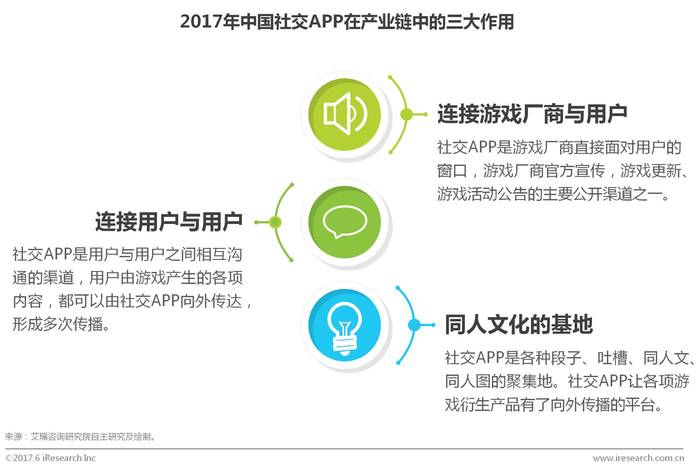 2017年中国社交APP在产业链中的三大作用

连接游戏厂商与用户

社交APP是游戏厂商直接面对用户的窗口，游戏厂商官方宣传，游戏更新、游戏活动公告的主要公开渠道之一。

连接用户与用户

社交APP是用户与用户之间相互沟通的渠道，用户由游戏产生的各项内容，都可以由社交APP向外传达，形成多次传播。

同人文化的基地

社交APP是各种段子、吐槽、同人文、同人图的聚集地。社交APP让各项游戏衍生产品有了向外传播的平台。

来源：艾瑞咨询研究院自主研究及绘制。

©2017.6 iResearch Inc

www.iresearch.com.cn